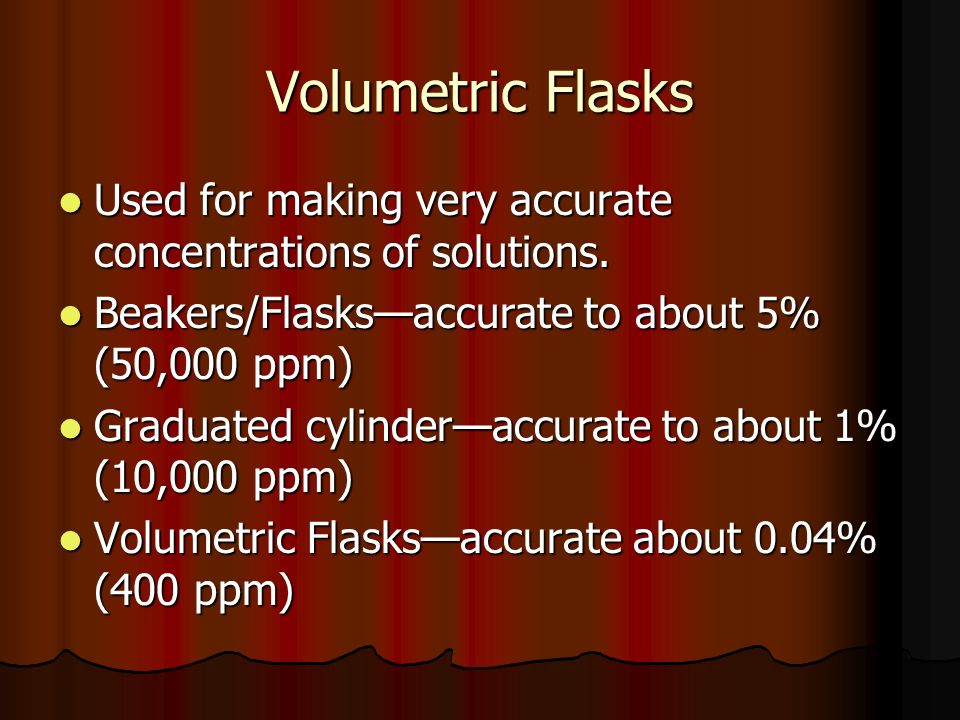 Volumetric Flasks

- Used for making very accurate concentrations of solutions.
- Beakers/Flasks—accurate to about 5% (50,000 ppm)
- Graduated cylinder—accurate to about 1% (10,000 ppm)
- Volumetric Flasks—accurate about 0.04% (400 ppm)